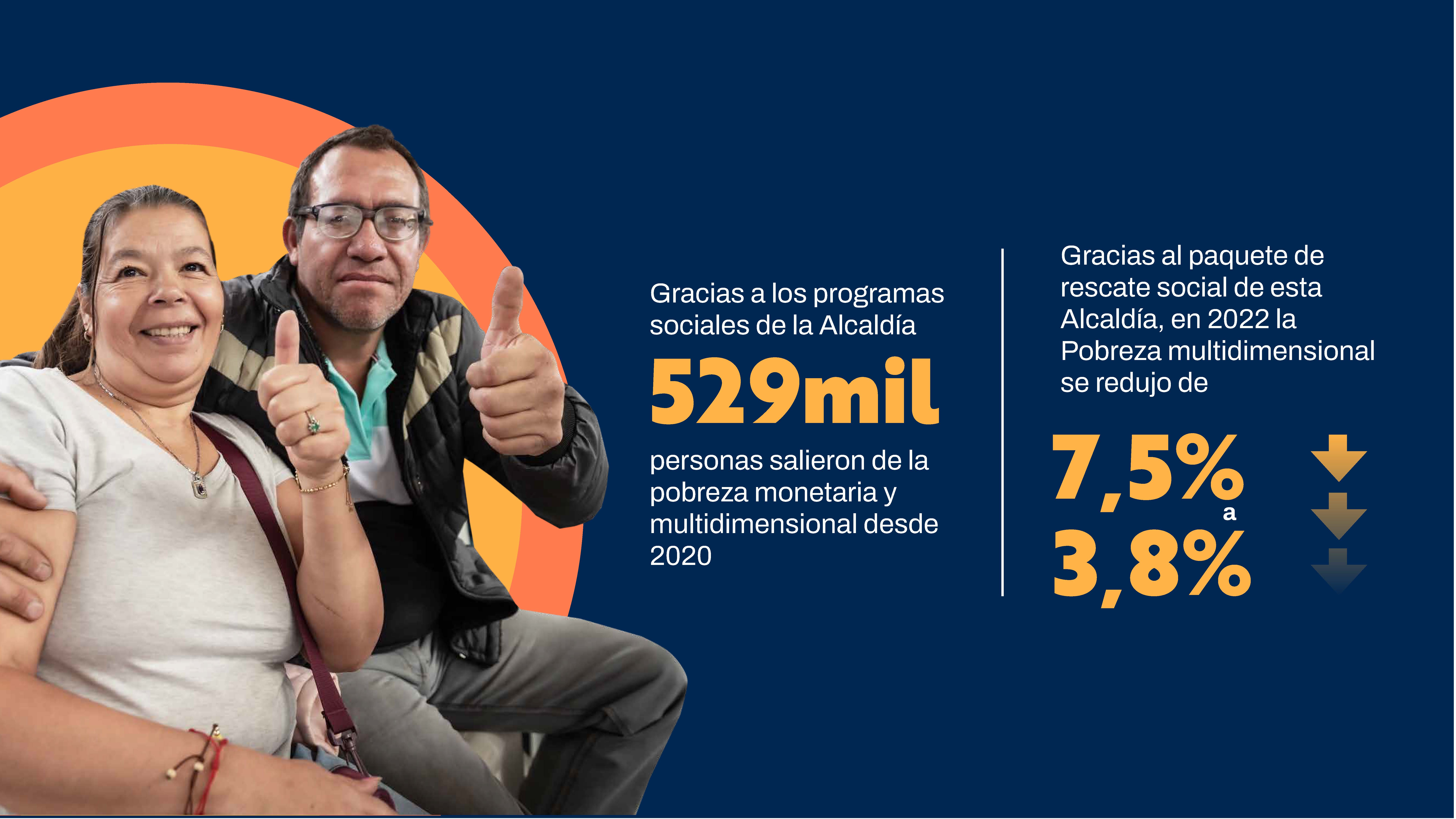 Gracias a los programas sociales de la Alcaldía

529mil

personas salieron de la pobreza monetaria y multidimensional desde 2020

Gracias al paquete de rescate social de esta Alcaldía, en 2022 la Pobreza multidimensional se redujo de

7,5%
a
3,8%